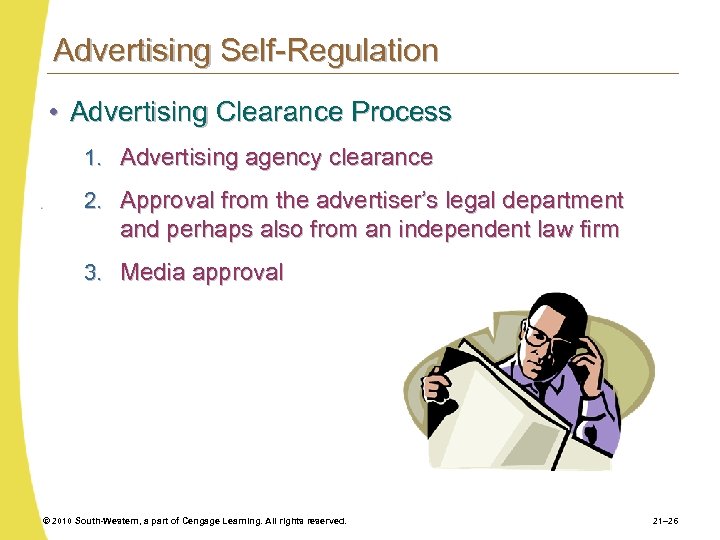 Advertising Self-Regulation

• Advertising Clearance Process

1. Advertising agency clearance

2. Approval from the advertiser's legal department and perhaps also from an independent law firm

3. Media approval

© 2010 South-Western, a part of Cengage Learning. All rights reserved.

21–26